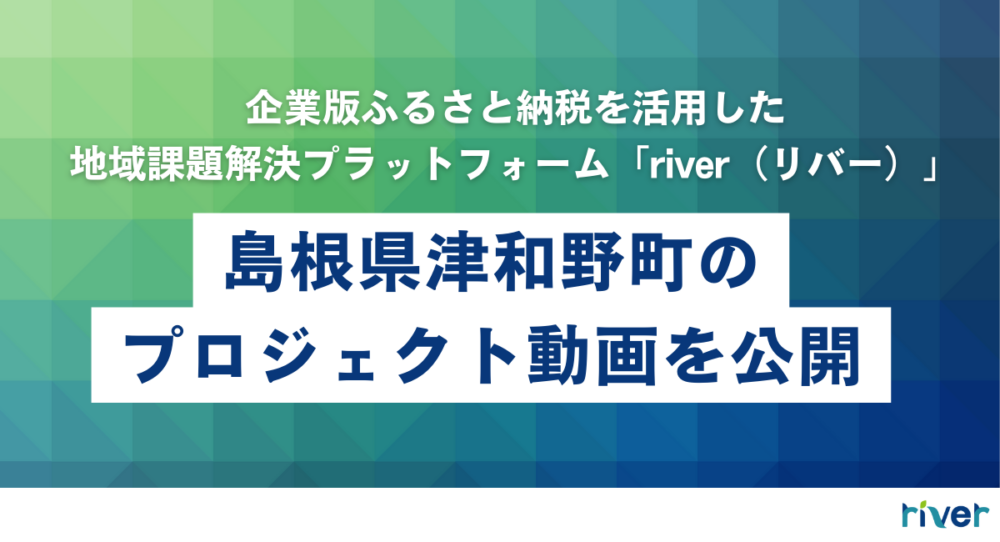 企業版ふるさと納税を活用した
地域課題解決プラットフォーム「river（リバー）」

島根県津和野町の
プロジェクト動画を公開

river